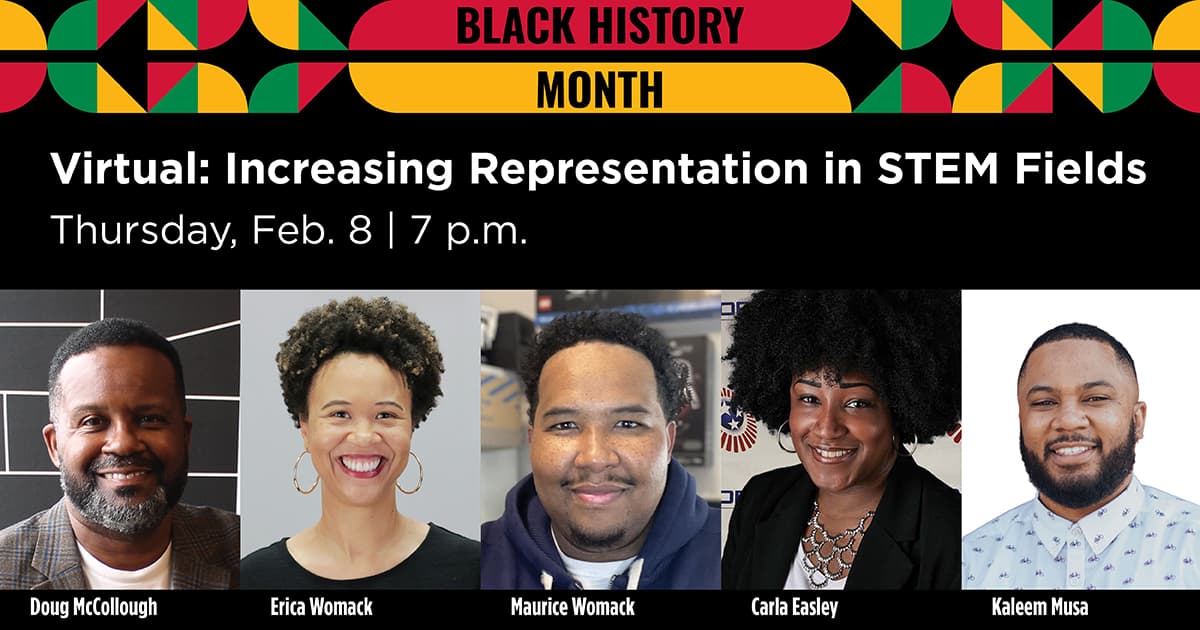 BLACK HISTORY
MONTH

Virtual: Increasing Representation in STEM Fields
Thursday, Feb. 8 | 7 p.m.

Doug McCollough
Erica Womack
Maurice Womack
Carla Easley
Kaleem Musa